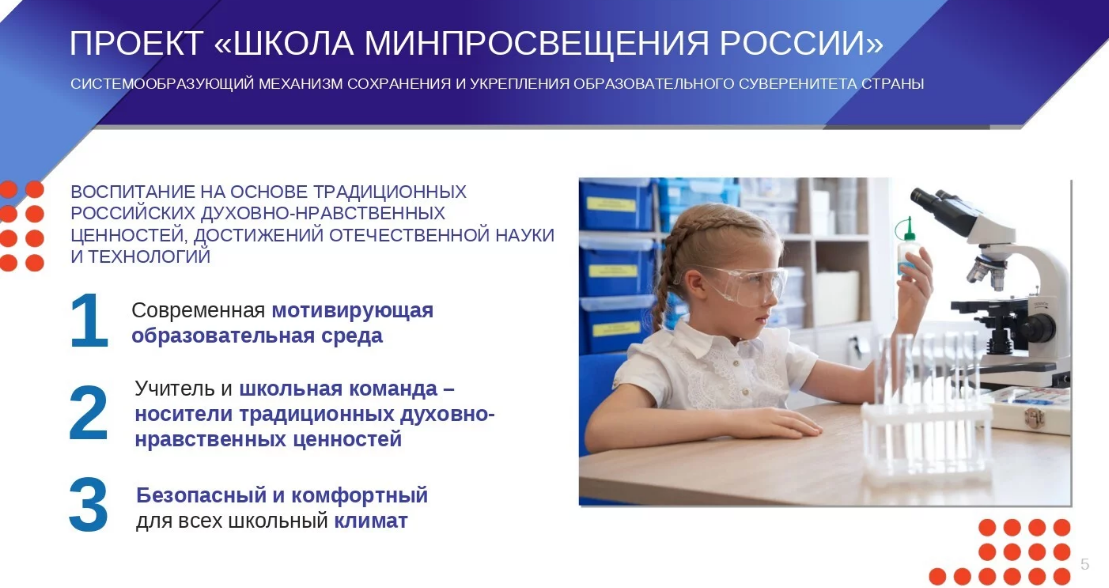 ПРОЕКТ «ШКОЛА МИНПРОСВЕЩЕНИЯ РОССИИ»

СИСТЕМООБРАЗУЮЩИЙ МЕХАНИЗМ СОХРАНЕНИЯ И УКРЕПЛЕНИЯ ОБРАЗОВАТЕЛЬНОГО СУВЕРЕНИТЕТА СТРАНЫ

ВОСПИТАНИЕ НА ОСНОВЕ ТРАДИЦИОННЫХ РОССИЙСКИХ ДУХОВНО-НРАВСТВЕННЫХ ЦЕННОСТЕЙ, ДОСТИЖЕНИЙ ОТЕЧЕСТВЕННОЙ НАУКИ И ТЕХНОЛОГИЙ

1 Современная мотивирующая образовательная среда

2 Учитель и школьная команда – носители традиционных духовно-нравственных ценностей

3 Безопасный и комфортный для всех школьный климат

5